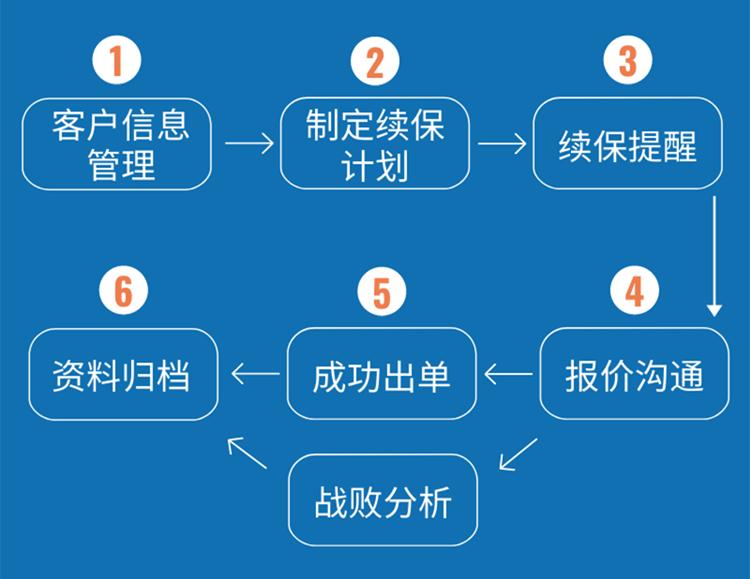 1
客户信息管理

2
制定续保计划

3
续保提醒

4
报价沟通

5
成功出单

6
资料归档

战败分析